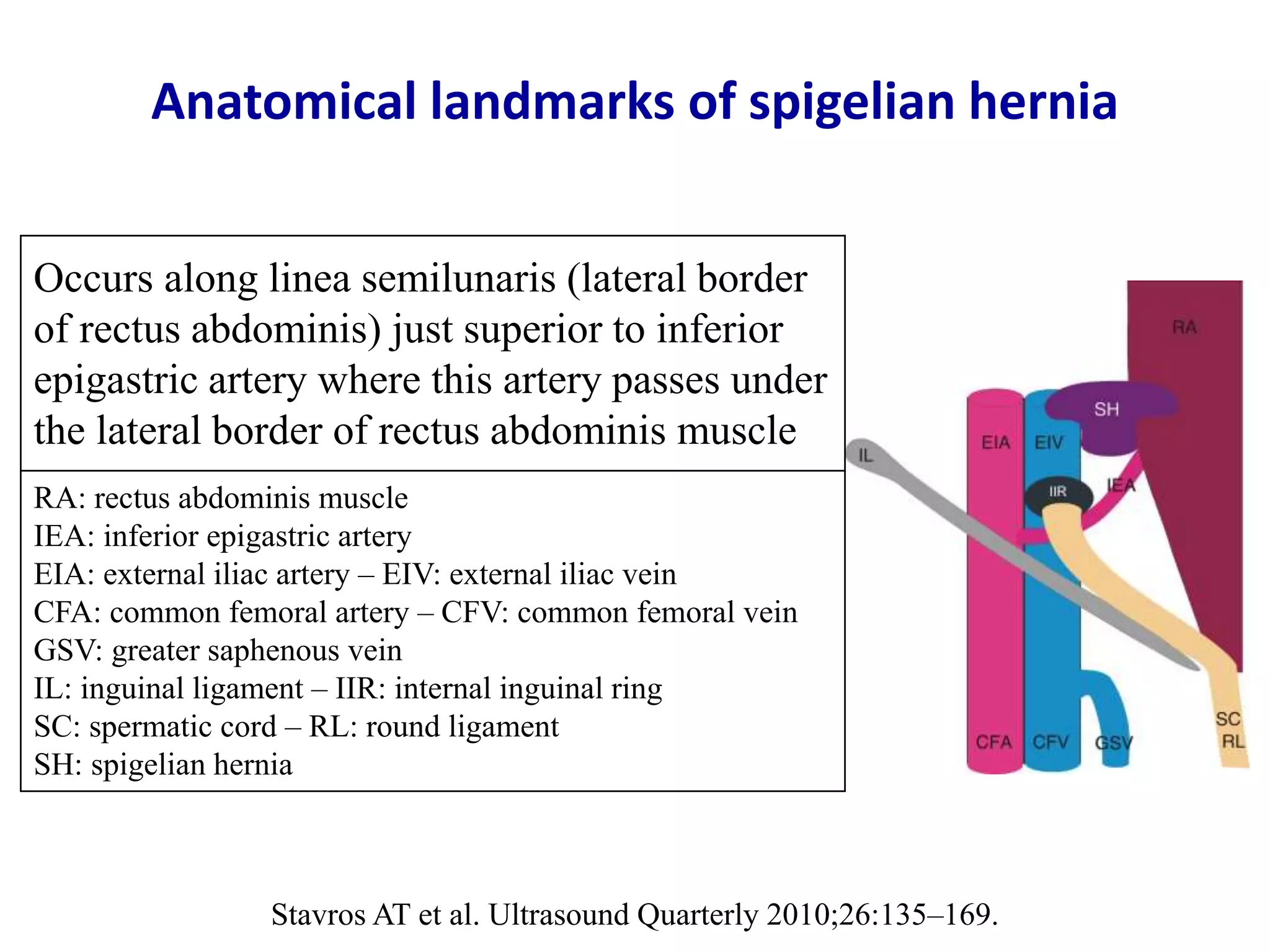 Anatomical landmarks of spigelian hernia

Occurs along linea semilunaris (lateral border of rectus abdominis) just superior to inferior epigastric artery where this artery passes under the lateral border of rectus abdominis muscle

RA: rectus abdominis muscle
IEA: inferior epigastric artery
EIA: external iliac artery – EIV: external iliac vein
CFA: common femoral artery – CFV: common femoral vein
GSV: greater saphenous vein
IL: inguinal ligament – IIR: internal inguinal ring
SC: spermatic cord – RL: round ligament
SH: spigelian hernia

RA
SH
EIA
EIV
IL
IIR
IEA
CFA
CFV
GSV
SC
RL

Stavros AT et al. Ultrasound Quarterly 2010;26:135–169.